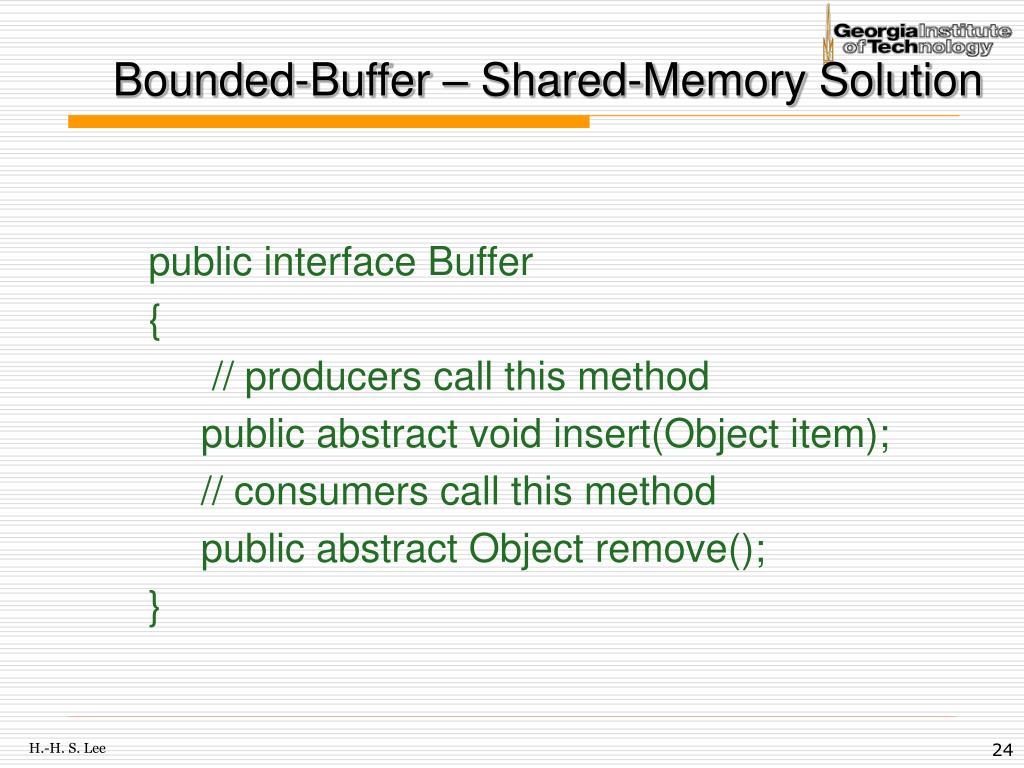 Georgia Institute of Technology

Bounded-Buffer – Shared-Memory Solution

public interface Buffer
{
// producers call this method
public abstract void insert(Object item);
// consumers call this method
public abstract Object remove();
}

H.-H. S. Lee

24